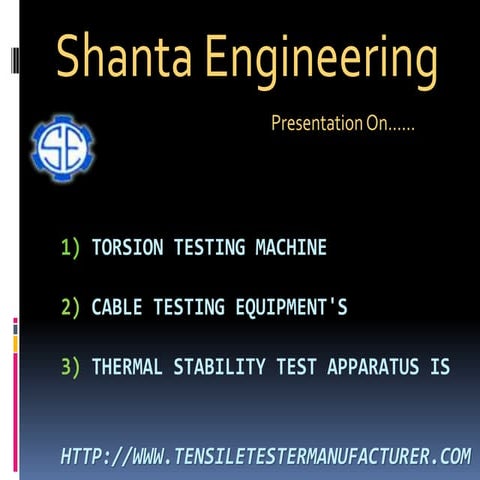 Shanta Engineering

Presentation On……

SE

1) TORSION TESTING MACHINE

2) CABLE TESTING EQUIPMENT'S

3) THERMAL STABILITY TEST APPARATUS IS

HTTP://WWW.TENSILETESTERMANUFACTURER.COM